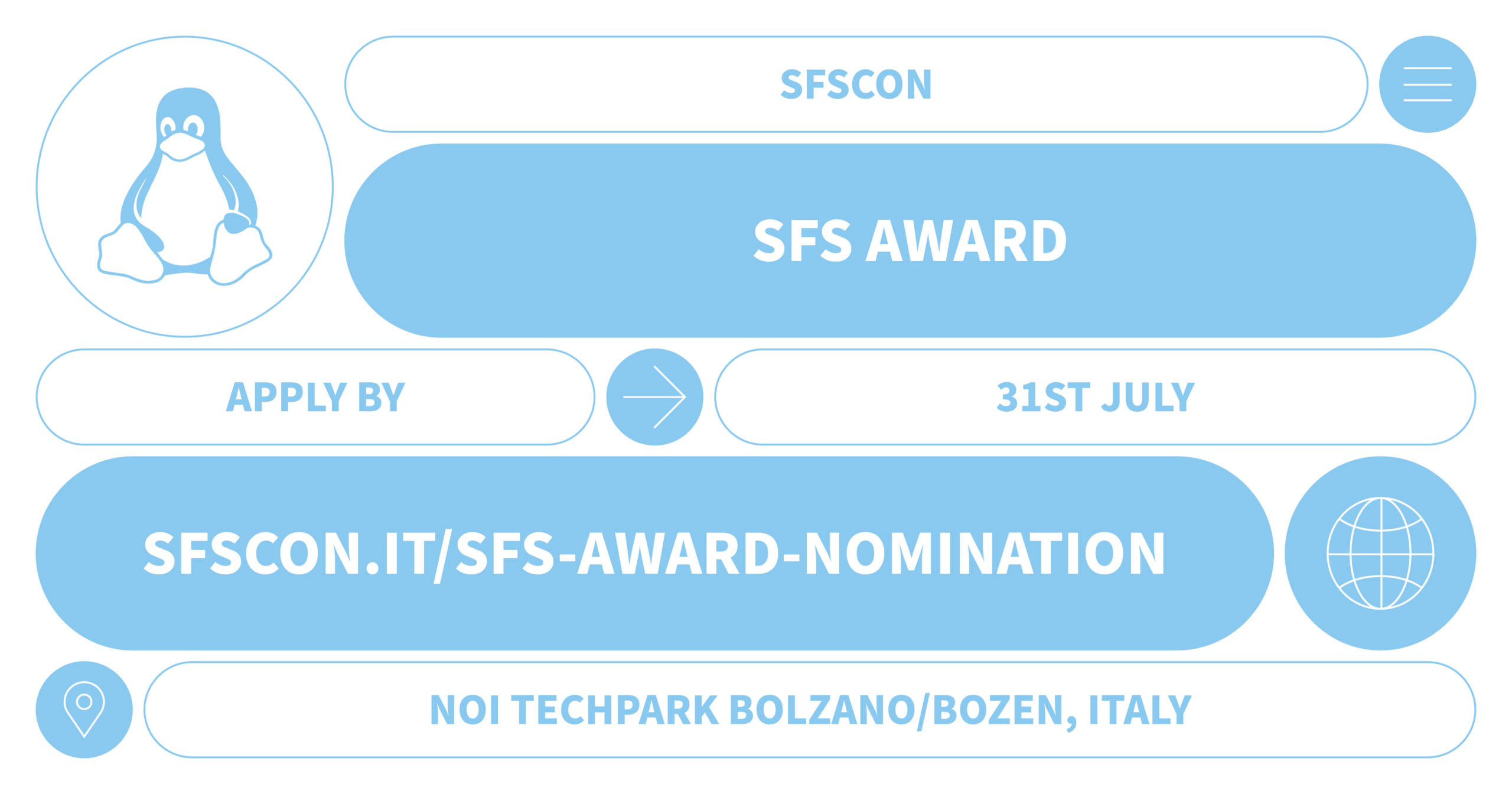 SFSCON

SFS AWARD

APPLY BY

31ST JULY

SFSCON.IT/SFS-AWARD-NOMINATION

NOI TECHPARK BOLZANO/BOZEN, ITALY